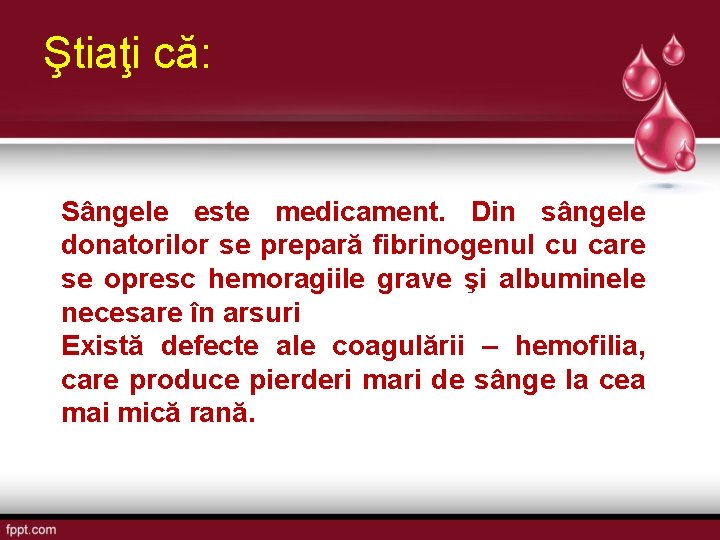 Ştiaţi că:

Sângele este medicament. Din sângele donatorilor se prepară fibrinogenul cu care se opresc hemoragiile grave şi albuminele necesare în arsuri
Există defecte ale coagulării – hemofilia, care produce pierderi mari de sânge la cea mai mică rană.

fppt.com